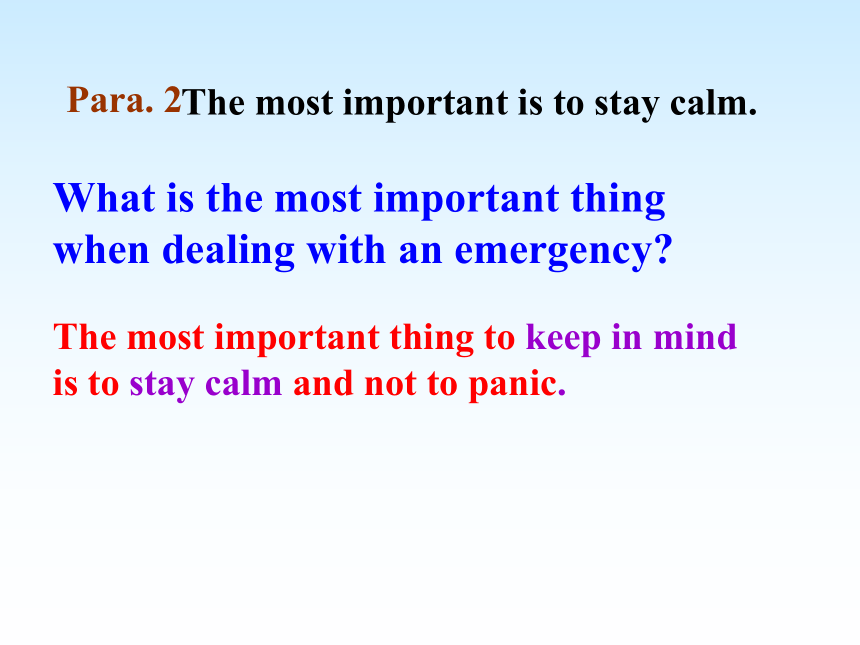 Para. 2The most important is to stay calm.

What is the most important thing when dealing with an emergency?

The most important thing to keep in mind is to stay calm and not to panic.